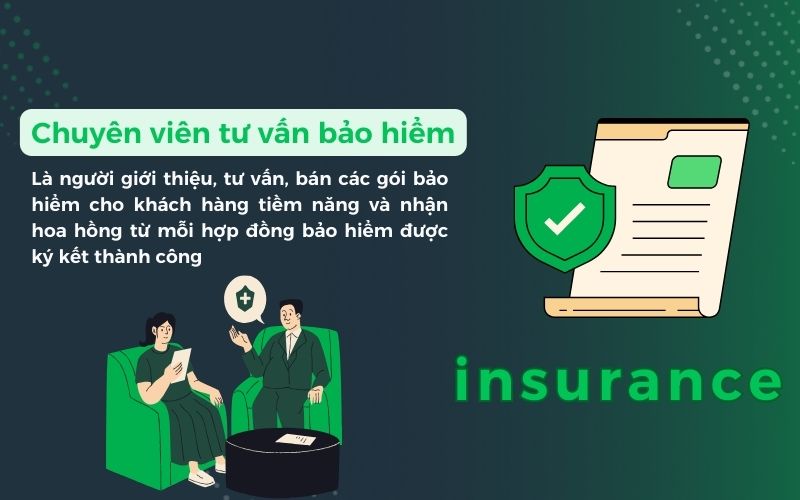 Chuyên viên tư vấn bảo hiểm

Là người giới thiệu, tư vấn, bán các gói bảo hiểm cho khách hàng tiềm năng và nhận hoa hồng từ mỗi hợp đồng bảo hiểm được ký kết thành công

insurance